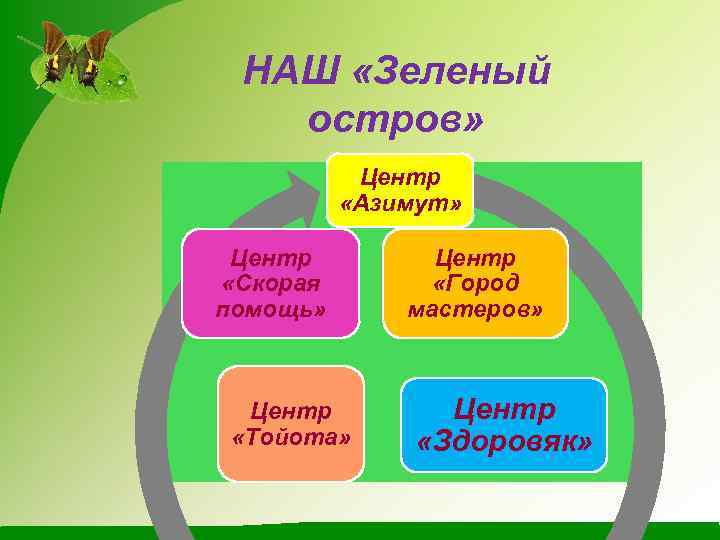 НАШ «Зеленый остров»

Центр «Азимут»

Центр «Скорая помощь»

Центр «Город мастеров»

Центр «Тойота»

Центр «Здоровяк»